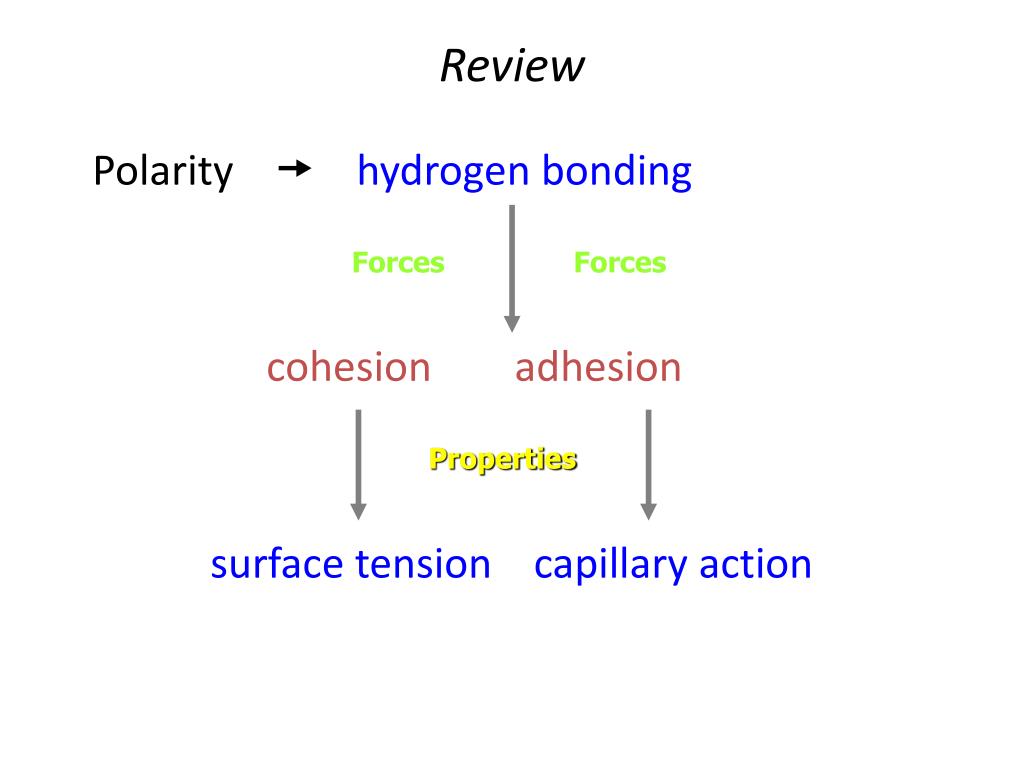 Review

Polarity → hydrogen bonding

Forces Forces

cohesion adhesion

Properties

surface tension capillary action